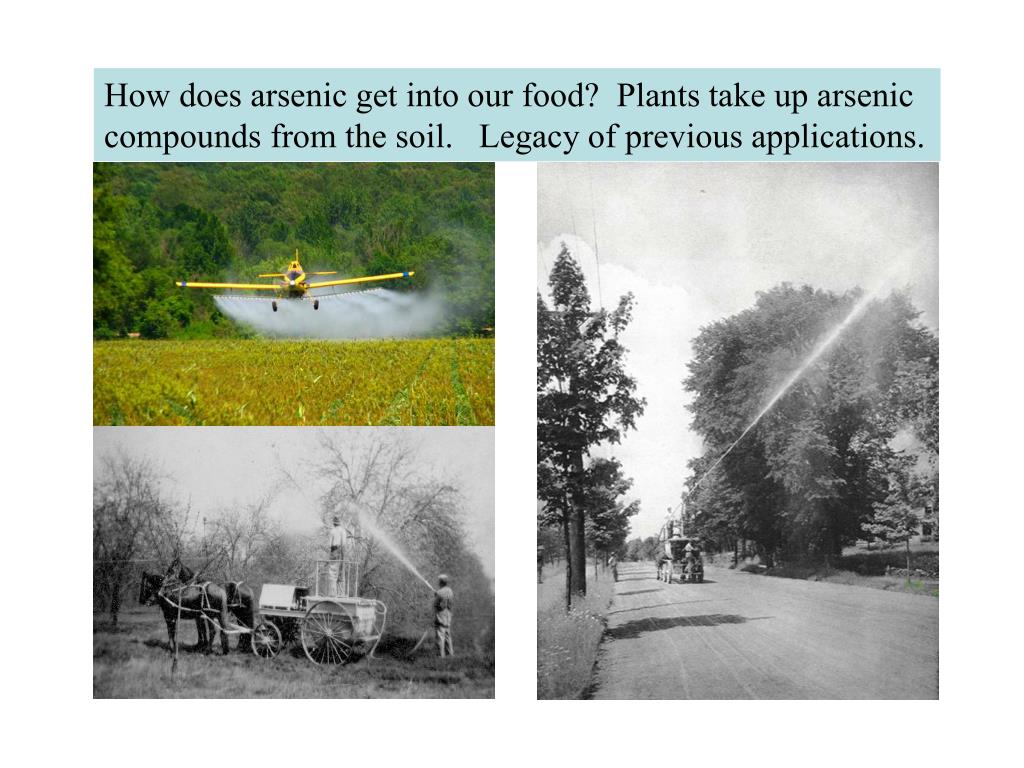 How does arsenic get into our food?  Plants take up arsenic compounds from the soil.   Legacy of previous applications.